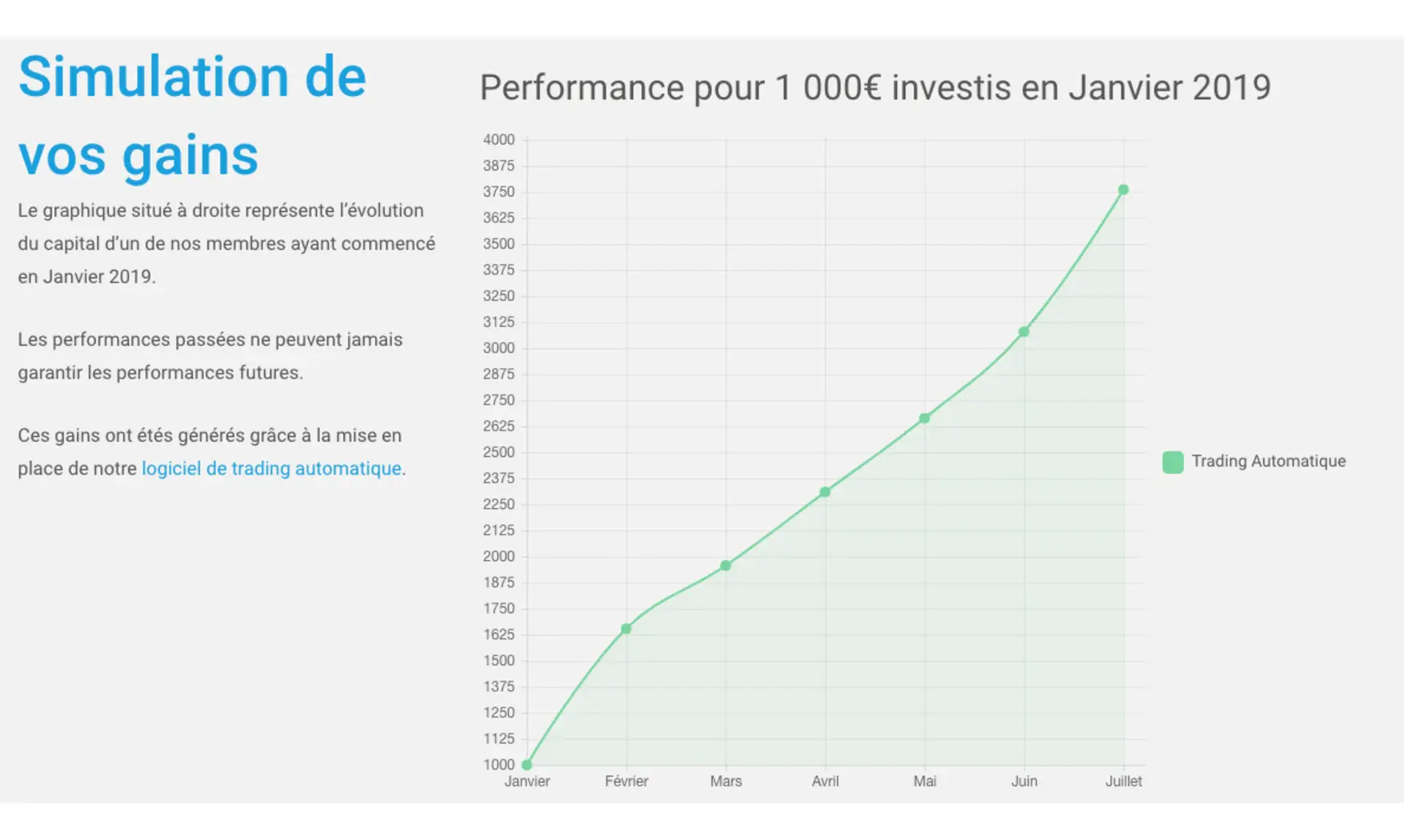 Simulation de vos gains

Le graphique situé à droite représente l'évolution du capital d'un de nos membres ayant commencé en Janvier 2019.

Les performances passées ne peuvent jamais garantir les performances futures.

Ces gains ont étés générés grâce à la mise en place de notre logiciel de trading automatique.

Performance pour 1 000€ investis en Janvier 2019

4000
3875
3750
3625
3500
3375
3250
3125
3000
2875
2750
2625
2500
2375
2250
2125
2000
1875
1750
1625
1500
1375
1250
1125
1000

Janvier Février Mars Avril Mai Juin Juillet

Trading Automatique